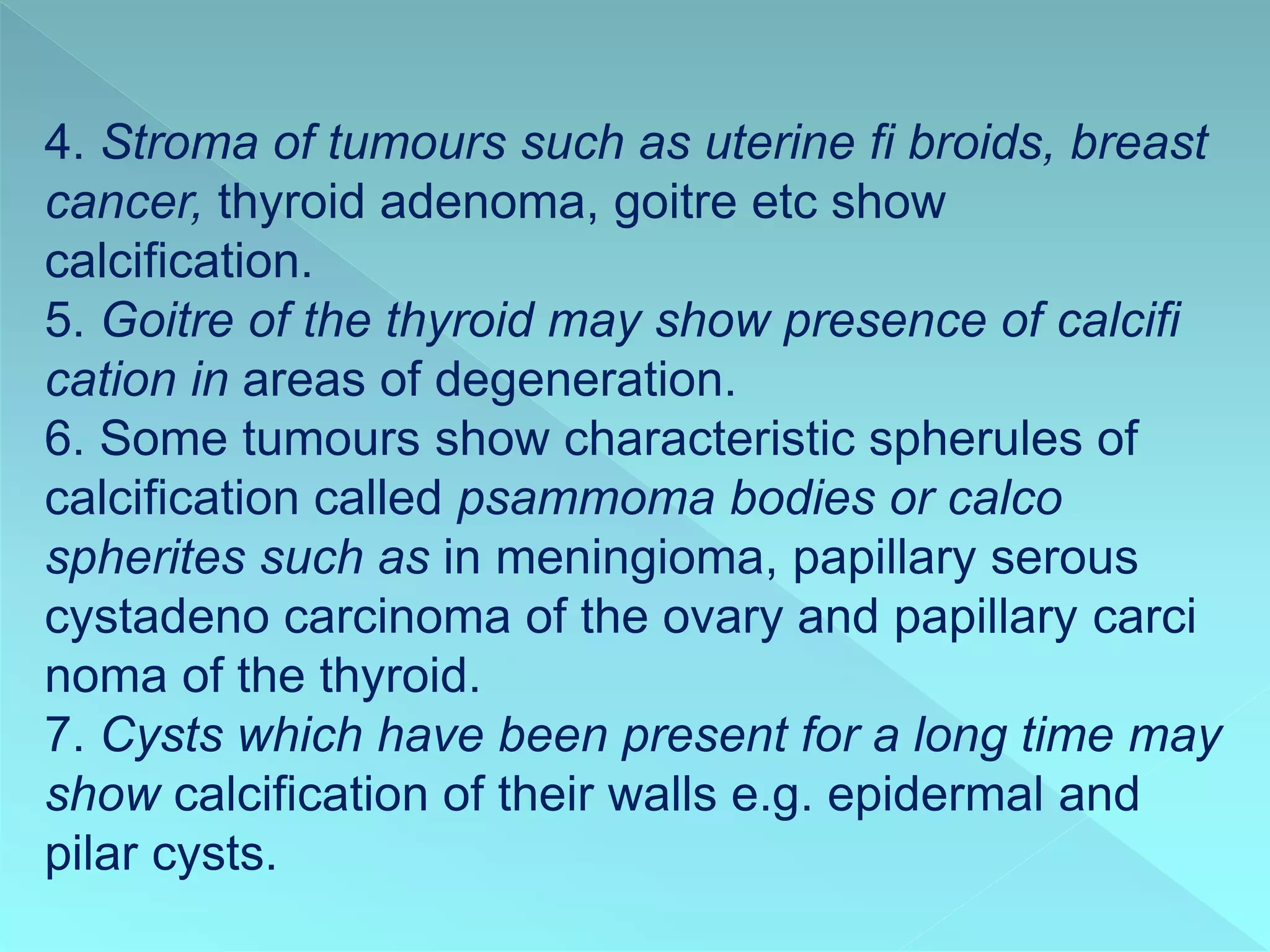 4. Stroma of tumours such as uterine fi broids, breast cancer, thyroid adenoma, goitre etc show calcification.
5. Goitre of the thyroid may show presence of calcifi cation in areas of degeneration.
6. Some tumours show characteristic spherules of calcification called psammoma bodies or calco spherites such as in meningioma, papillary serous cystadeno carcinoma of the ovary and papillary carci noma of the thyroid.
7. Cysts which have been present for a long time may show calcification of their walls e.g. epidermal and pilar cysts.